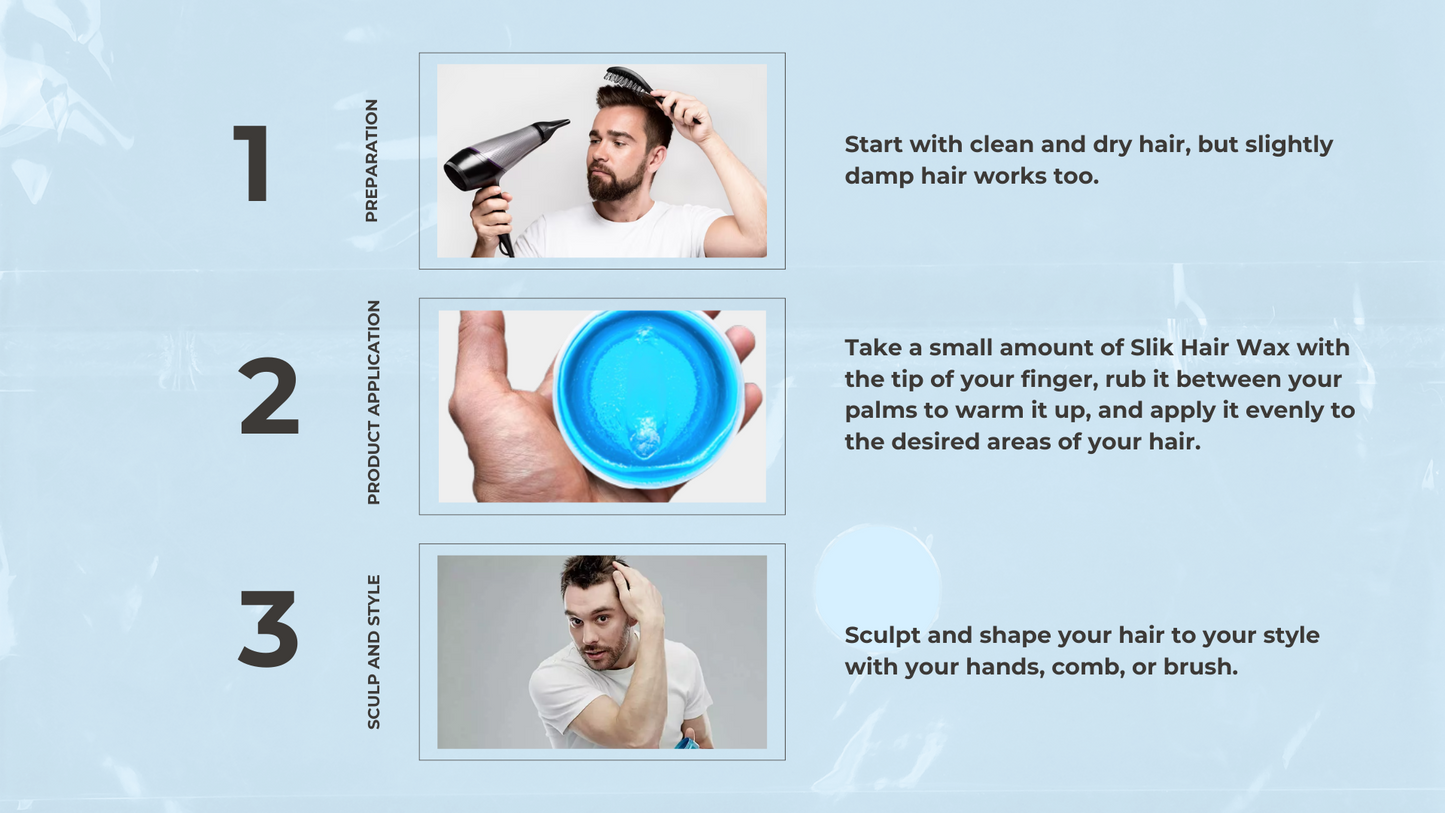 1

PREPARATION

Start with clean and dry hair, but slightly damp hair works too.

2

PRODUCT APPLICATION

Take a small amount of Slik Hair Wax with the tip of your finger, rub it between your palms to warm it up, and apply it evenly to the desired areas of your hair.

3

SCULP AND STYLE

Sculpt and shape your hair to your style with your hands, comb, or brush.